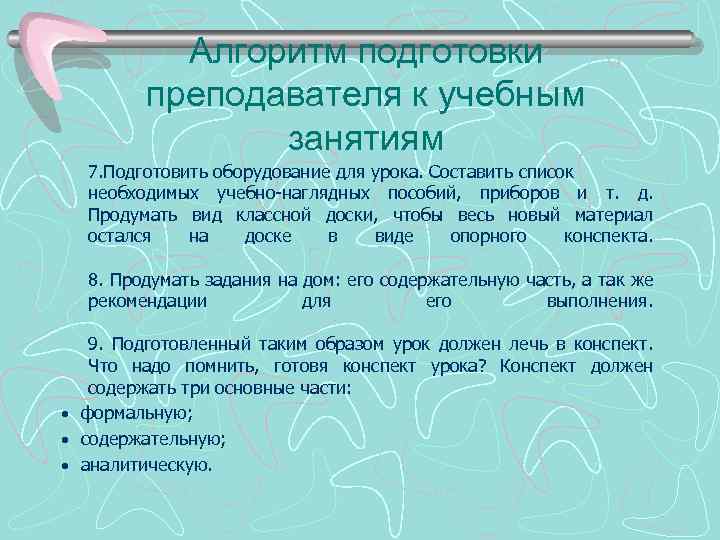 Алгоритм подготовки преподавателя к учебным занятиям

7.Подготовить оборудование для урока. Составить список необходимых учебно-наглядных пособий, приборов и т. д. Продумать вид классной доски, чтобы весь новый материал остался на доске в виде опорного конспекта.

8. Продумать задания на дом: его содержательную часть, а так же рекомендации для его выполнения.

9. Подготовленный таким образом урок должен лечь в конспект. Что надо помнить, готовя конспект урока? Конспект должен содержать три основные части:

• формальную;
• содержательную;
• аналитическую.